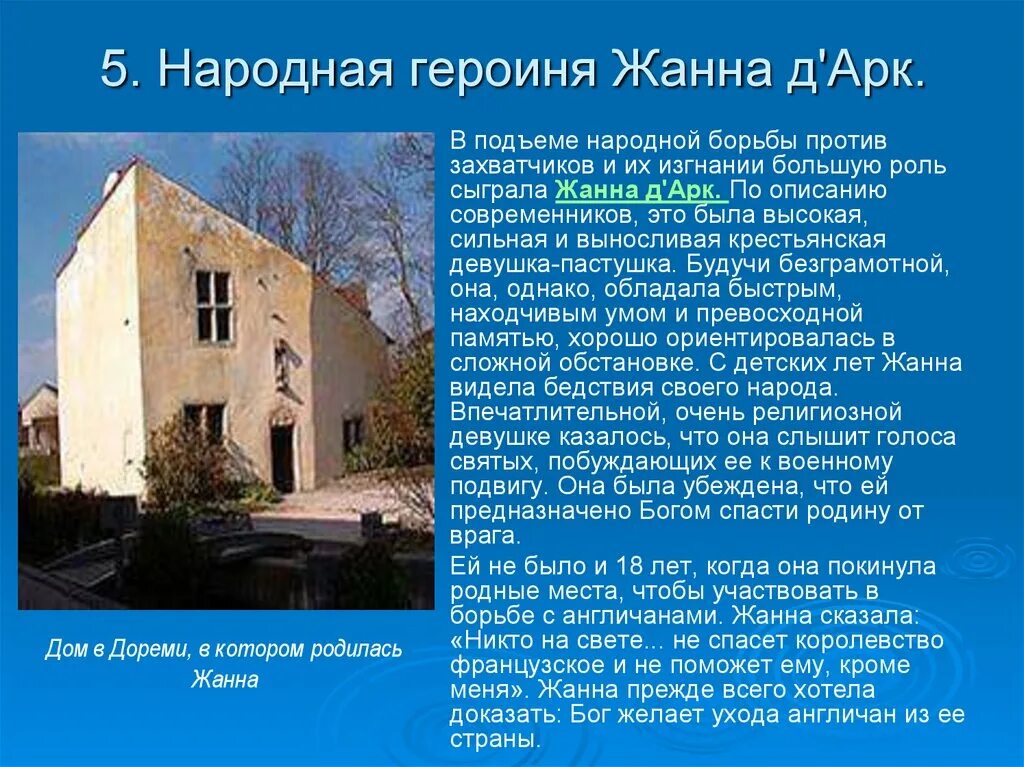 5. Народная героиня Жанна д'Арк.

В подъеме народной борьбы против захватчиков и их изгнании большую роль сыграла Жанна д'Арк. По описанию современников, это была высокая, сильная и выносливая крестьянская девушка-пастушка. Будучи безграмотной, она, однако, обладала быстрым, находчивым умом и превосходной памятью, хорошо ориентировалась в сложной обстановке. С детских лет Жанна видела бедствия своего народа. Впечатлительной, очень религиозной девушке казалось, что она слышит голоса святых, побуждающих ее к военному подвигу. Она была убеждена, что ей предназначено Богом спасти родину от врага.

Ей не было и 18 лет, когда она покинула родные места, чтобы участвовать в борьбе с англичанами. Жанна сказала: «Никто на свете... не спасет королевство французское и не поможет ему, кроме меня». Жанна прежде всего хотела доказать: Бог желает ухода англичан из ее страны.

Дом в Дореми, в котором родилась Жанна